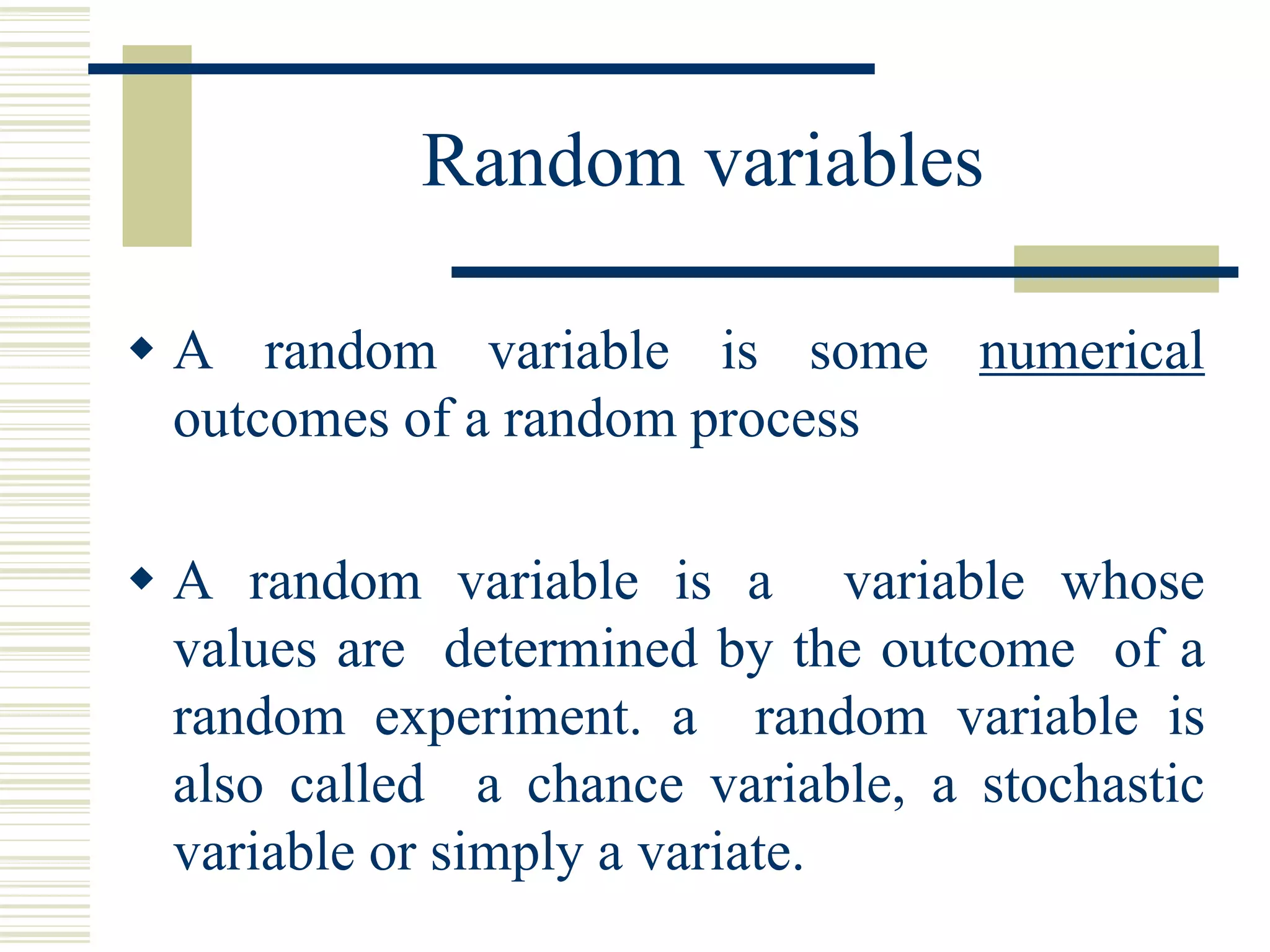 Random variables

◆ A random variable is some numerical outcomes of a random process

◆ A random variable is a variable whose values are determined by the outcome of a random experiment. a random variable is also called a chance variable, a stochastic variable or simply a variate.